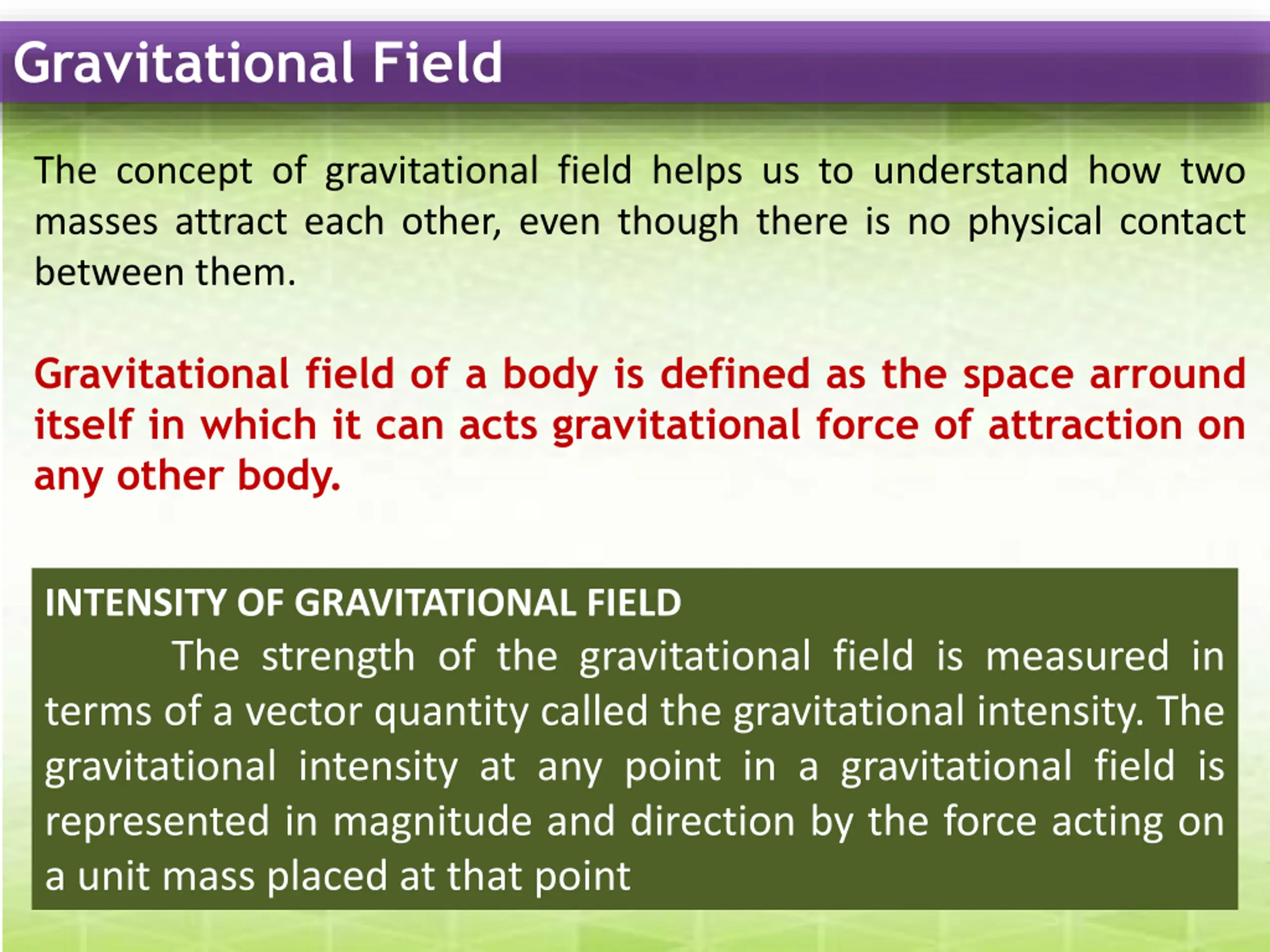 Gravitational Field

The concept of gravitational field helps us to understand how two masses attract each other, even though there is no physical contact between them.

Gravitational field of a body is defined as the space arround itself in which it can acts gravitational force of attraction on any other body.

INTENSITY OF GRAVITATIONAL FIELD

The strength of the gravitational field is measured in terms of a vector quantity called the gravitational intensity. The gravitational intensity at any point in a gravitational field is represented in magnitude and direction by the force acting on a unit mass placed at that point